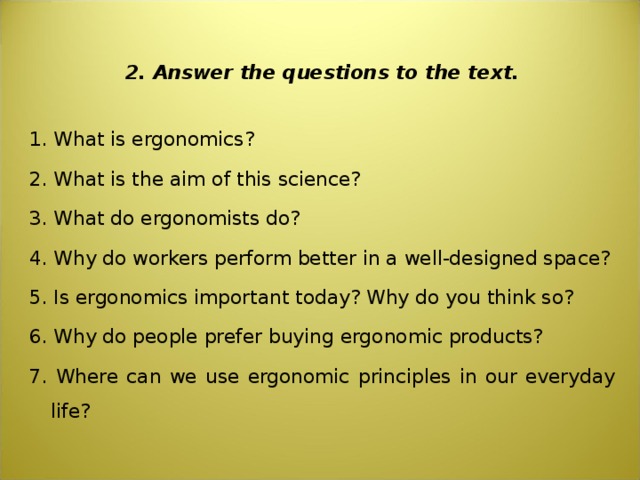 2. Answer the questions to the text.

1. What is ergonomics?

2. What is the aim of this science?

3. What do ergonomists do?

4. Why do workers perform better in a well-designed space?

5. Is ergonomics important today? Why do you think so?

6. Why do people prefer buying ergonomic products?

7. Where can we use ergonomic principles in our everyday life?